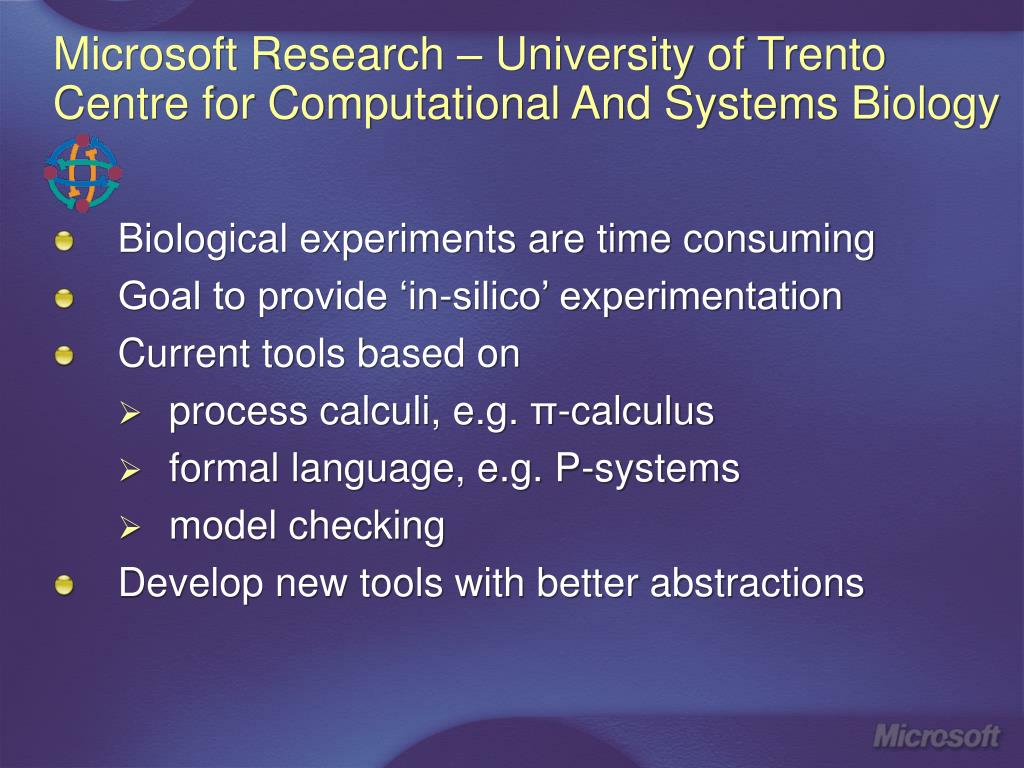 Microsoft Research – University of Trento Centre for Computational And Systems Biology

Biological experiments are time consuming

Goal to provide ‘in-silico’ experimentation

Current tools based on

process calculi, e.g. π-calculus

formal language, e.g. P-systems

model checking

Develop new tools with better abstractions

Microsoft